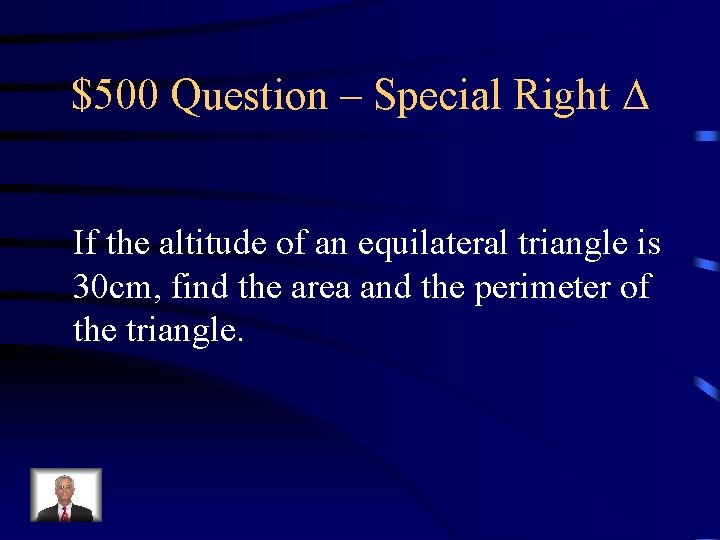 $500 Question – Special Right Δ

If the altitude of an equilateral triangle is 30cm, find the area and the perimeter of the triangle.